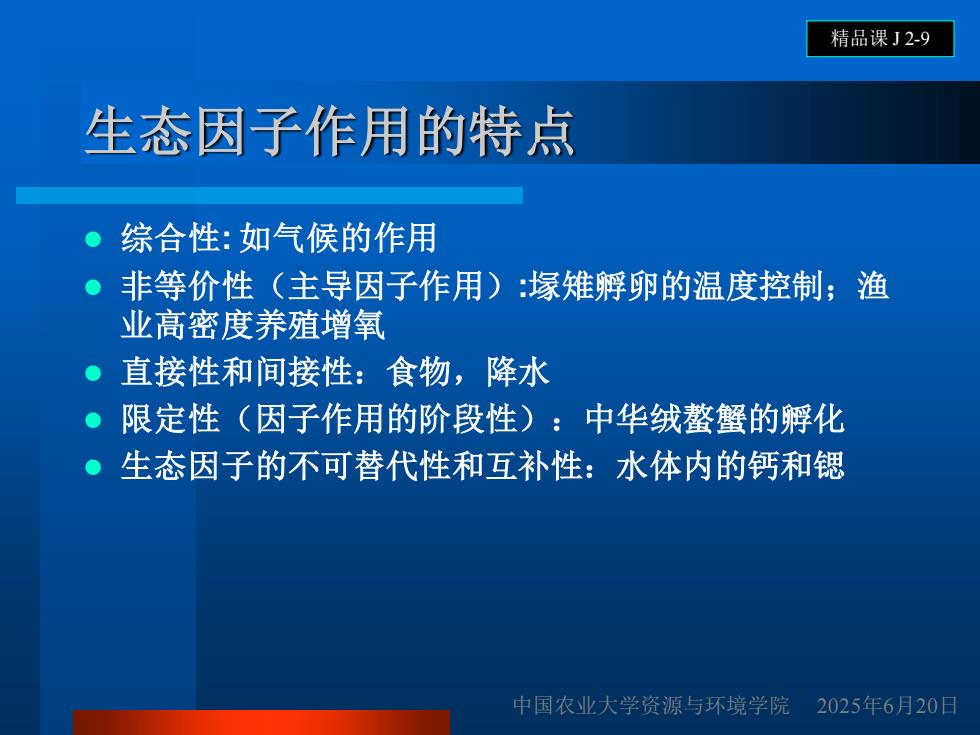 精品课 J 2-9

生态因子作用的特点

- 综合性: 如气候的作用
- 非等价性（主导因子作用）:塚雉孵卵的温度控制；渔业高密度养殖增氧
- 直接性和间接性：食物，降水
- 限定性（因子作用的阶段性）：中华绒螯蟹的孵化
- 生态因子的不可替代性和互补性：水体内的钙和锶

中国农业大学资源与环境学院 2025年6月20日